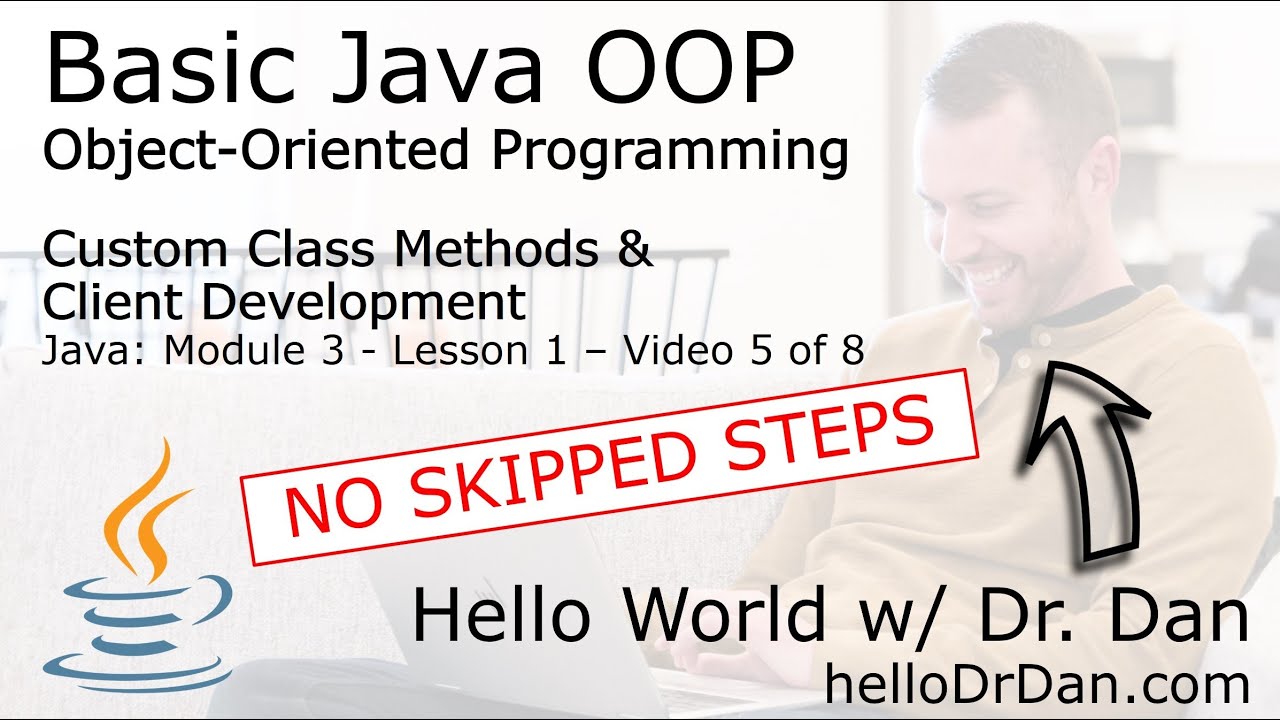 Basic Java OOP
Object-Oriented Programming

Custom Class Methods & Client Development
Java: Module 3 - Lesson 1 – Video 5 of 8

NO SKIPPED STEPS

Hello World w/ Dr. Dan
helloDrDan.com